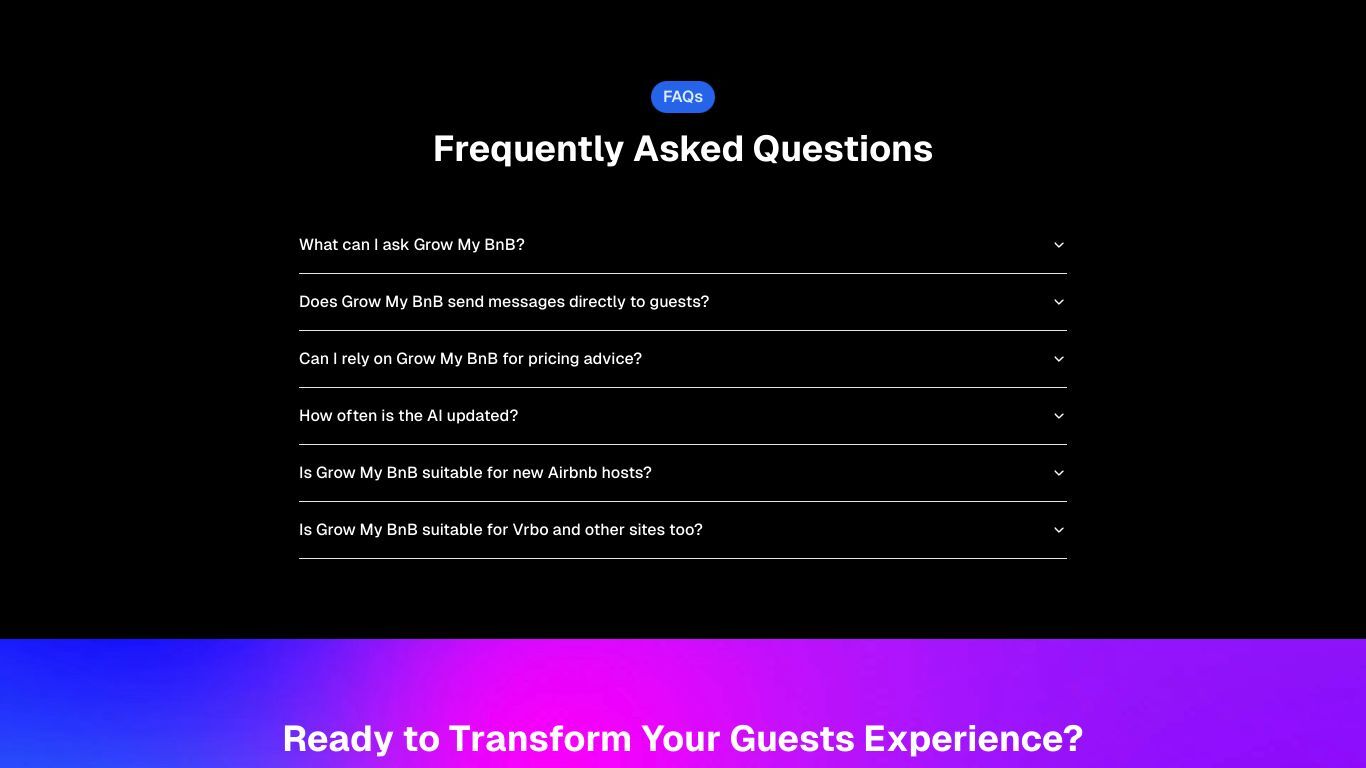 FAQs

Frequently Asked Questions

What can I ask Grow My BnB?

Does Grow My BnB send messages directly to guests?

Can I rely on Grow My BnB for pricing advice?

How often is the AI updated?

Is Grow My BnB suitable for new Airbnb hosts?

Is Grow My BnB suitable for Vrbo and other sites too?

Ready to Transform Your Guests Experience?